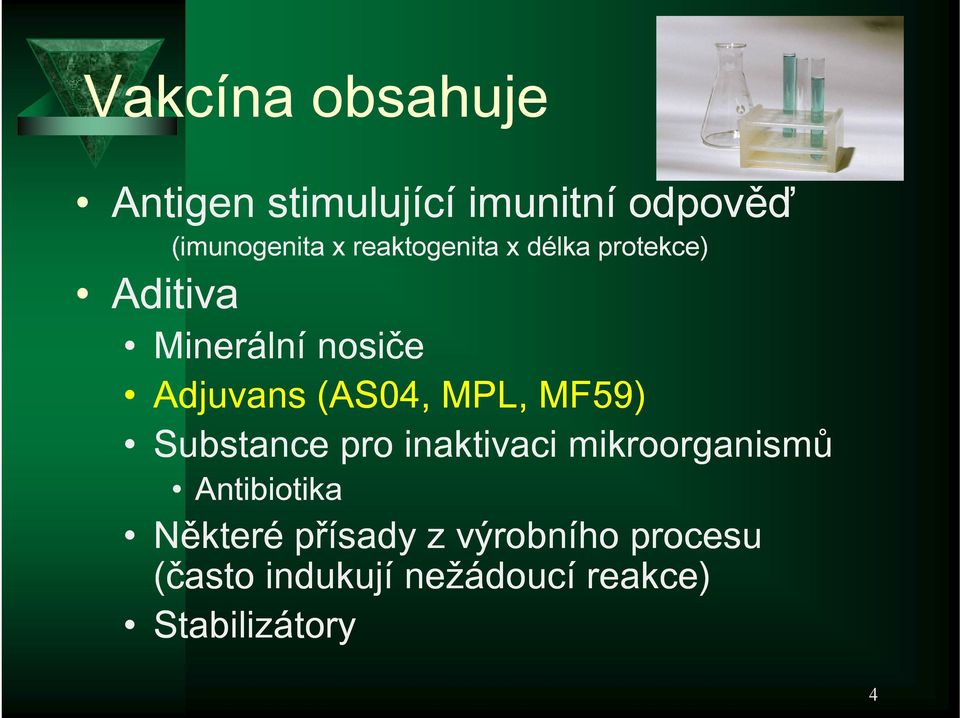 Vakcína obsahuje

• Antigen stimulující imunitní odpověď
(imunogenita x reaktogenita x délka protekce)

• Aditiva
• Minerální nosiče
• Adjuvans (AS04, MPL, MF59)
• Substance pro inaktivaci mikroorganismů
• Antibiotika
• Některé přísady z výrobního procesu (často indukují nežádoucí reakce)
• Stabilizátory

4